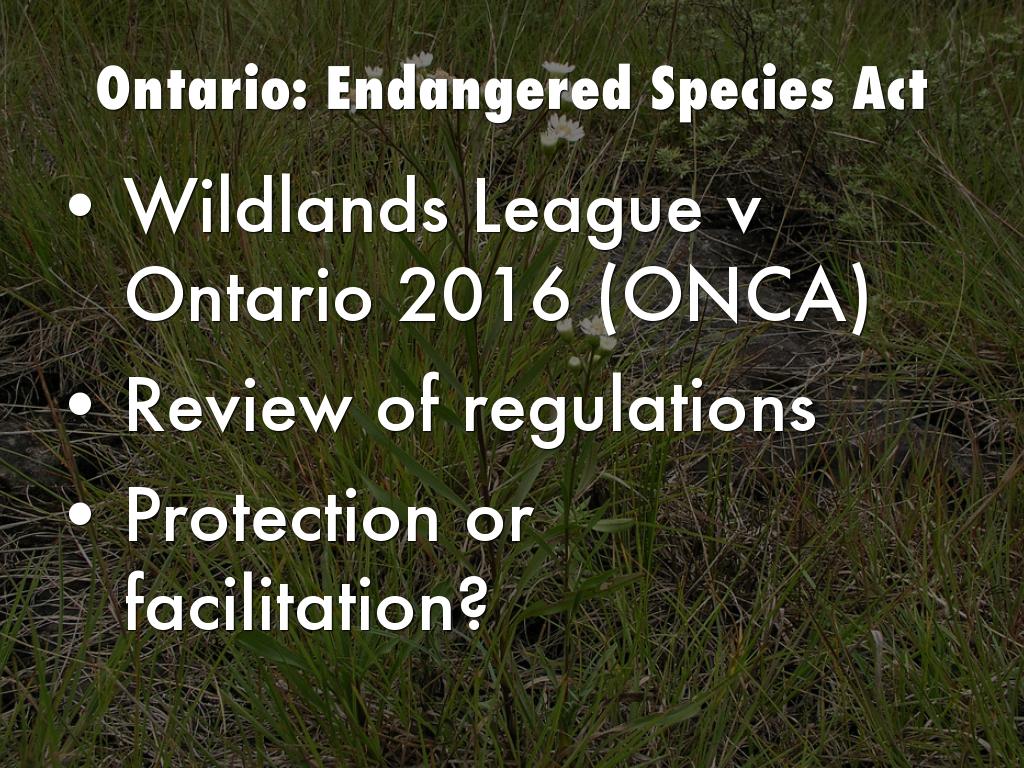 Ontario: Endangered Species Act

• Wildlands League v Ontario 2016 (ONCA)
• Review of regulations
• Protection or facilitation?